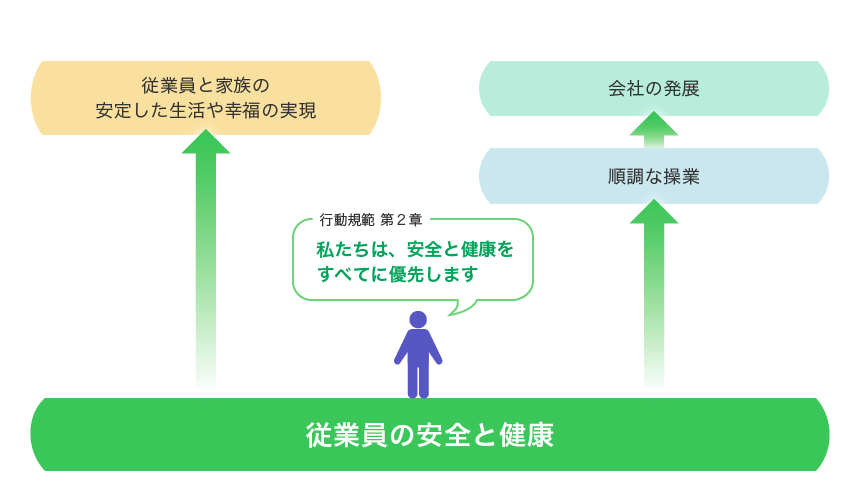 従業員と家族の
安定した生活や幸福の実現

会社の発展

順調な操業

行動規範 第２章

私たちは、安全と健康を
すべてに優先します

従業員の安全と健康